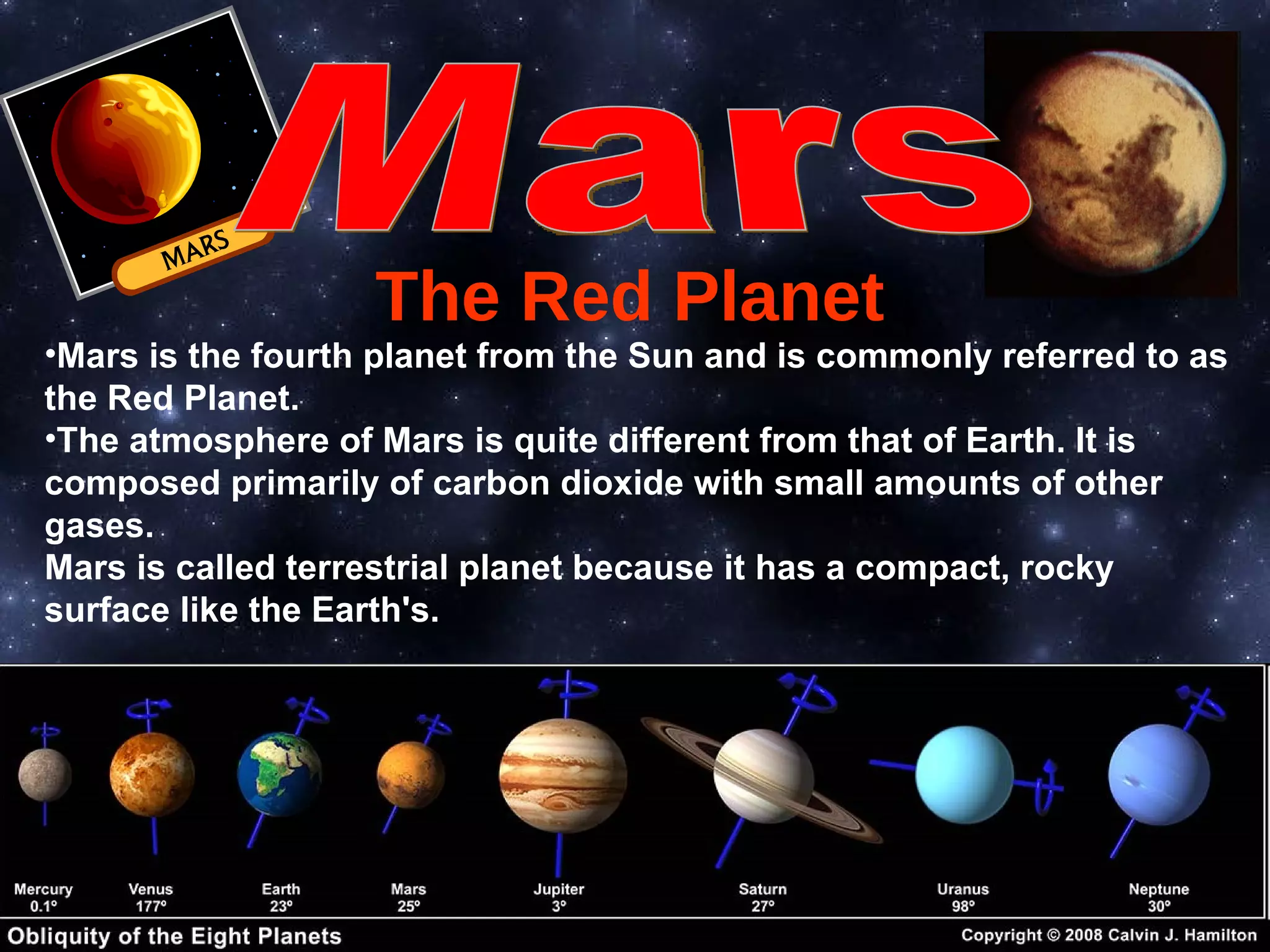 MARS

Mars

The Red Planet

•Mars is the fourth planet from the Sun and is commonly referred to as the Red Planet.
•The atmosphere of Mars is quite different from that of Earth. It is composed primarily of carbon dioxide with small amounts of other gases.
Mars is called terrestrial planet because it has a compact, rocky surface like the Earth's.

Mercury 0.1°

Venus 177°

Earth 23°

Mars 25°

Jupiter 3°

Saturn 27°

Uranus 98°

Neptune 30°

Obliquity of the Eight Planets

Copyright © 2008 Calvin J. Hamilton